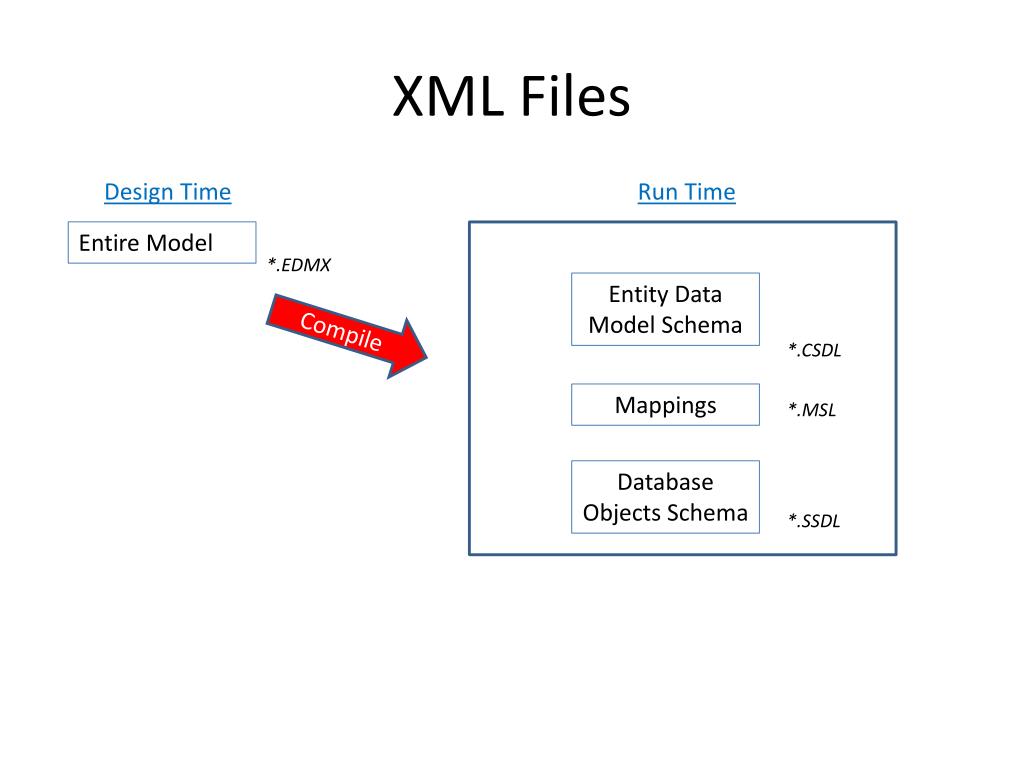 XML Files

Design Time

Entire Model

*.EDMX

Compile

Run Time

Entity Data Model Schema

*.CSDL

Mappings

*.MSL

Database Objects Schema

*.SSDL